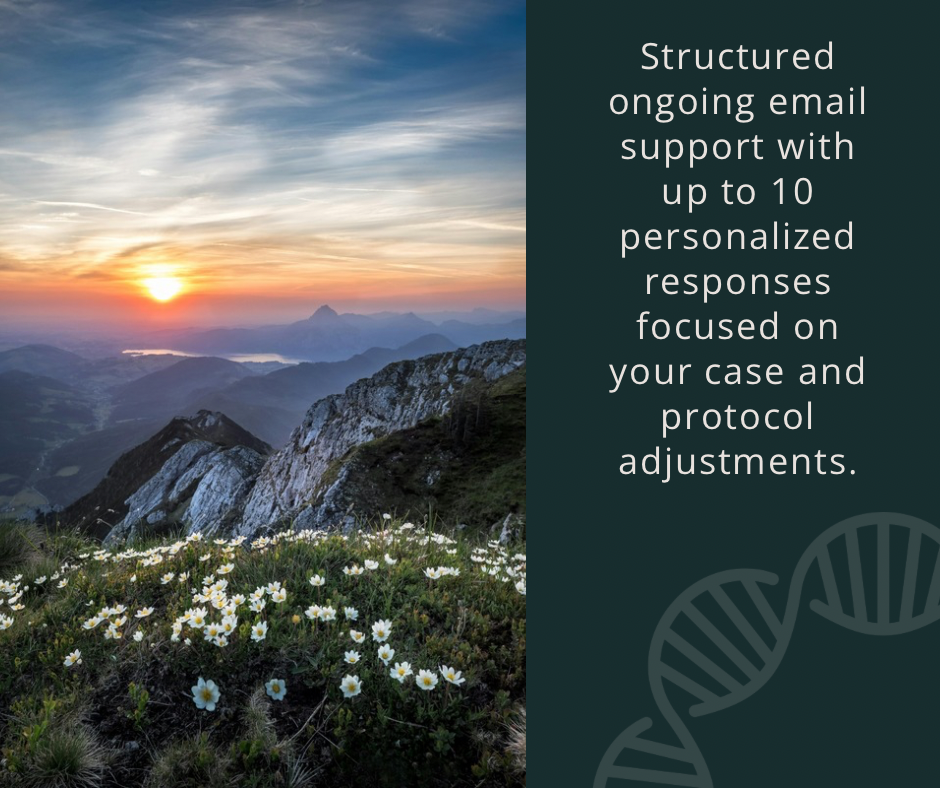 Structured ongoing email support with up to 10 personalized responses focused on your case and protocol adjustments.